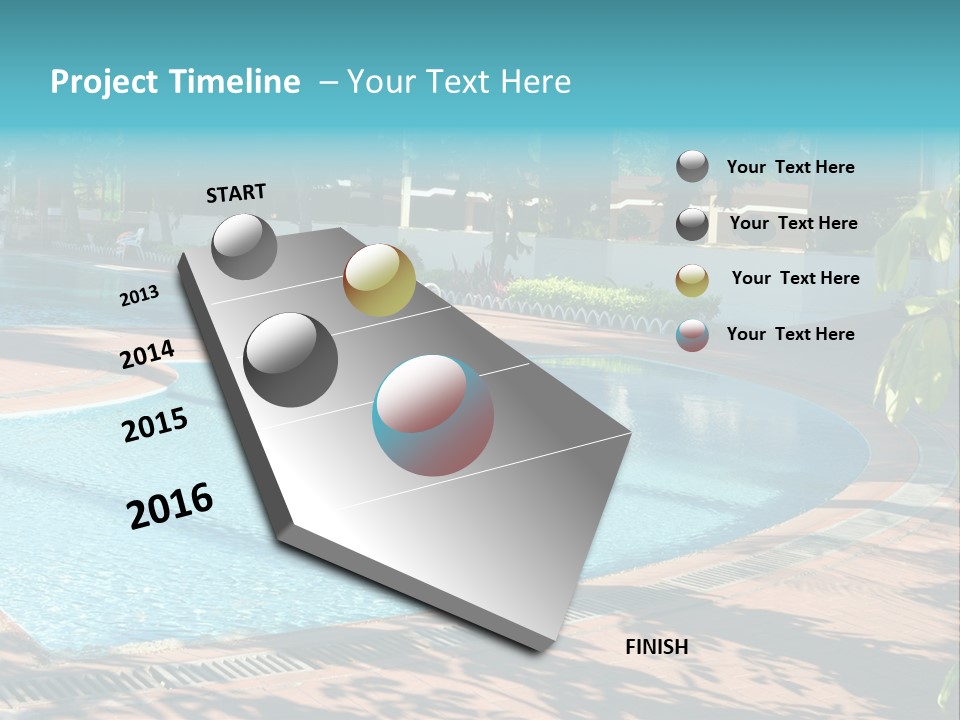 Project Timeline – Your Text Here

START

2013

2014

2015

2016

FINISH

Your Text Here

Your Text Here

Your Text Here

Your Text Here